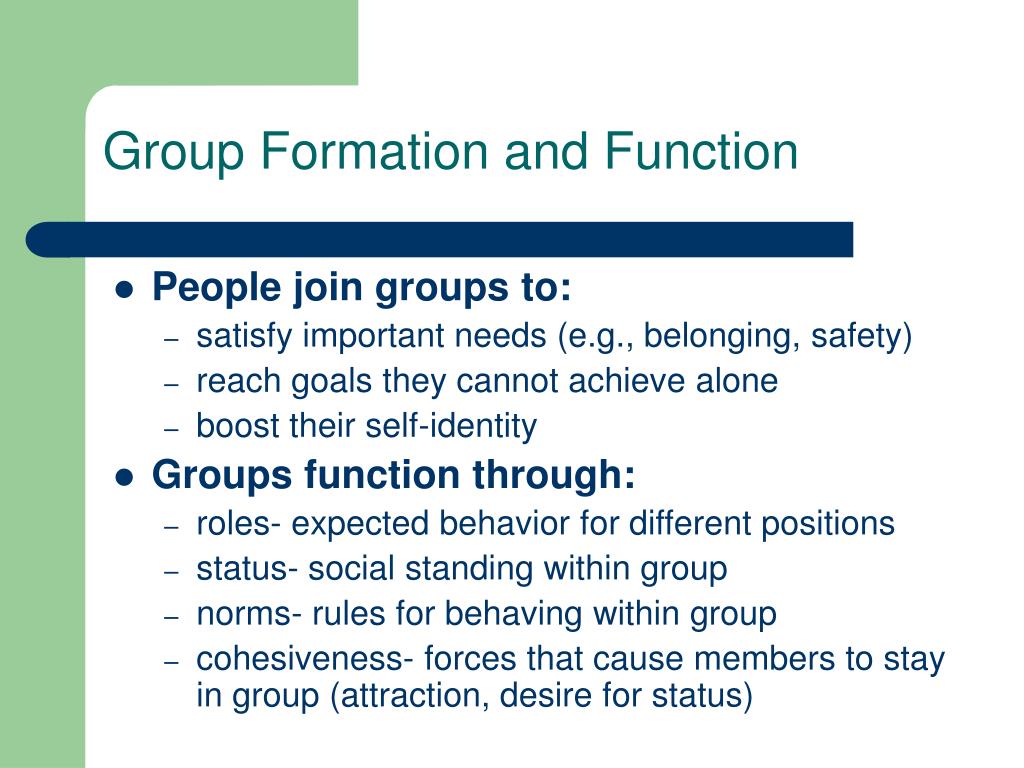 Group Formation and Function

- People join groups to:
  – satisfy important needs (e.g., belonging, safety)
  – reach goals they cannot achieve alone
  – boost their self-identity
- Groups function through:
  – roles- expected behavior for different positions
  – status- social standing within group
  – norms- rules for behaving within group
  – cohesiveness- forces that cause members to stay in group (attraction, desire for status)